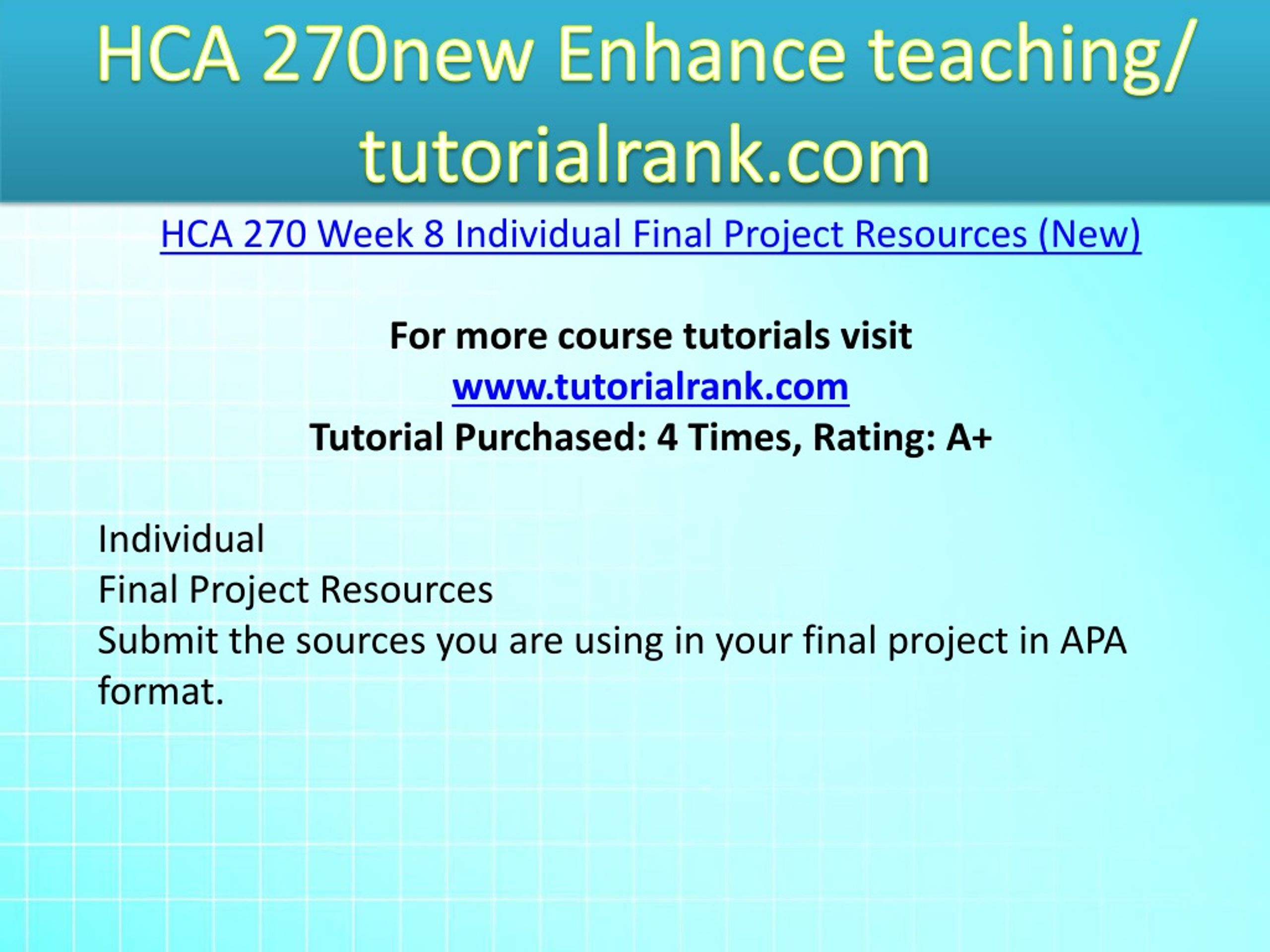 HCA 270new Enhance teaching/ tutorialrank.com

HCA 270 Week 8 Individual Final Project Resources (New)

For more course tutorials visit
www.tutorialrank.com
Tutorial Purchased: 4 Times, Rating: A+

Individual
Final Project Resources
Submit the sources you are using in your final project in APA format.